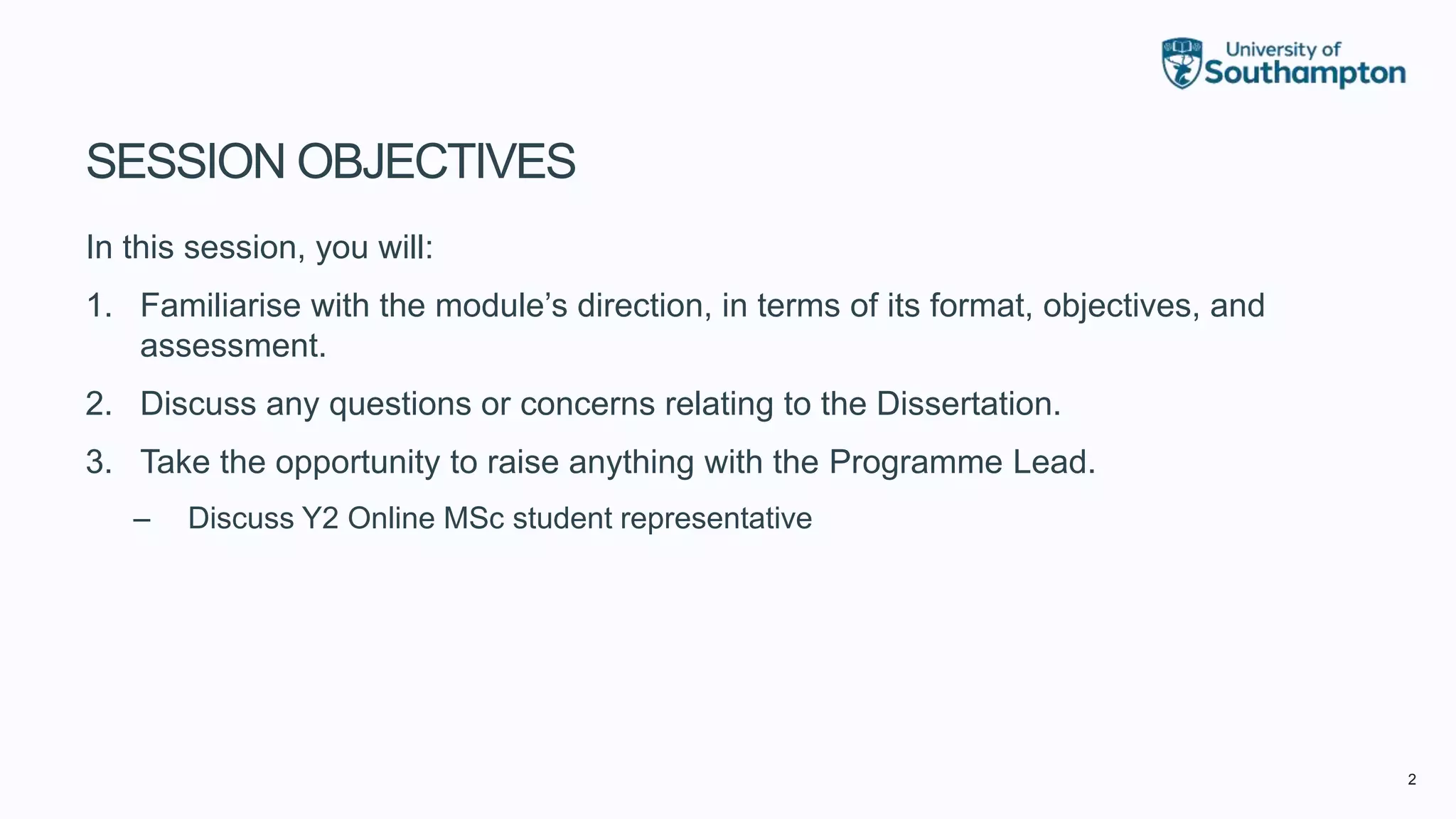 University of Southampton

SESSION OBJECTIVES

In this session, you will:

1. Familiarise with the module’s direction, in terms of its format, objectives, and assessment.

2. Discuss any questions or concerns relating to the Dissertation.

3. Take the opportunity to raise anything with the Programme Lead.

– Discuss Y2 Online MSc student representative

2